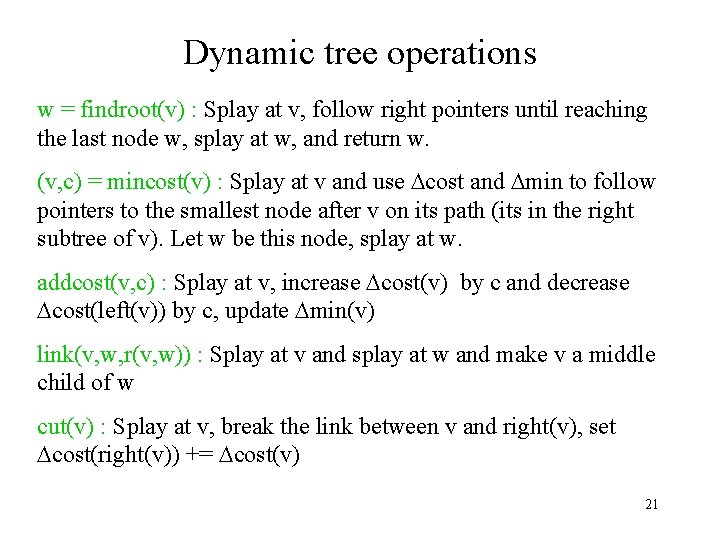 Dynamic tree operations

w = findroot(v) : Splay at v, follow right pointers until reaching the last node w, splay at w, and return w.

(v,c) = mincost(v) : Splay at v and use Δcost and Δmin to follow pointers to the smallest node after v on its path (its in the right subtree of v). Let w be this node, splay at w.

addcost(v,c) : Splay at v, increase Δcost(v) by c and decrease Δcost(left(v)) by c, update Δmin(v)

link(v,w,r(v,w)) : Splay at v and splay at w and make v a middle child of w

cut(v) : Splay at v, break the link between v and right(v), set Δcost(right(v)) += Δcost(v)

21